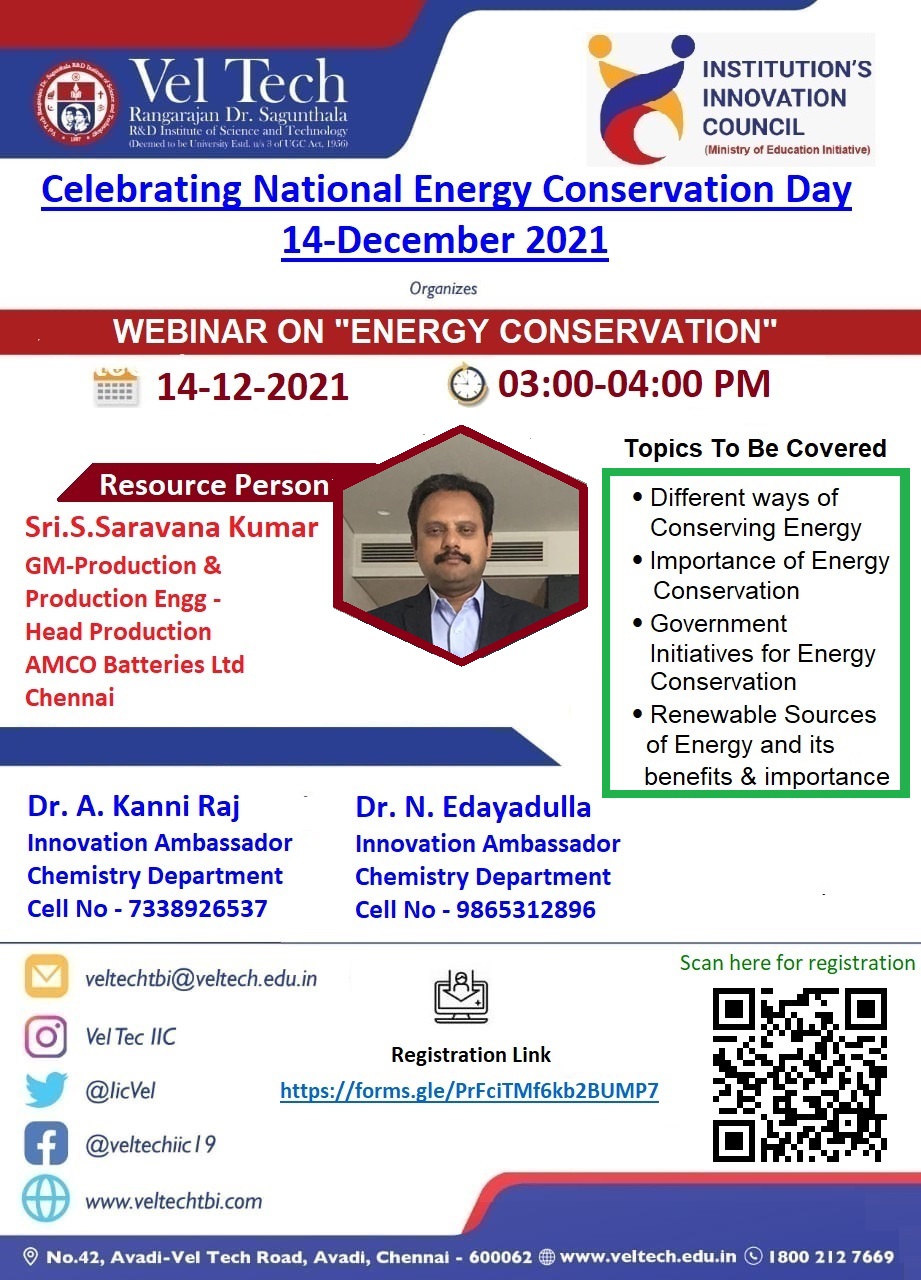 Vel Tech
Rangarajan Dr. Sagunthala
R&D Institute of Science and Technology
(Deemed to be University Estd. u/s 3 of UGC Act, 1956)

INSTITUTION'S INNOVATION COUNCIL
(Ministry of Education Initiative)

Celebrating National Energy Conservation Day
14-December 2021

Organizes

WEBINAR ON "ENERGY CONSERVATION"

14-12-2021
03:00-04:00 PM

Resource Person
Sri.S.Saravana Kumar
GM-Production & Production Engg - Head Production
AMCO Batteries Ltd
Chennai

Topics To Be Covered
• Different ways of Conserving Energy
• Importance of Energy Conservation
• Government Initiatives for Energy Conservation
• Renewable Sources of Energy and its benefits & importance

Dr. A. Kanni Raj
Innovation Ambassador
Chemistry Department
Cell No - 7338926537

Dr. N. Edayadulla
Innovation Ambassador
Chemistry Department
Cell No - 9865312896

veltechtbi@veltech.edu.in
Vel Tec IIC
@IicVel
@veltechiic19
www.veltechtbi.com

Registration Link
https://forms.gle/PrFciTMf6kb2BUMP7

Scan here for registration

No.42, Avadi-Vel Tech Road, Avadi, Chennai - 600062 www.veltech.edu.in 1800 212 7669